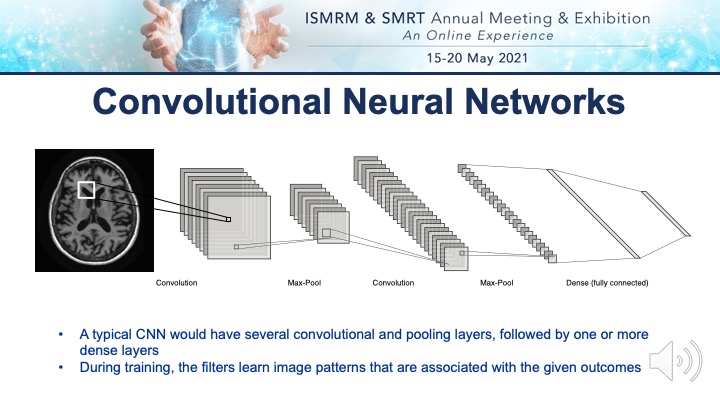 ISMRM & SMRT Annual Meeting & Exhibition
An Online Experience
15-20 May 2021

Convolutional Neural Networks

Convolution
Max-Pool
Convolution
Max-Pool
Dense (fully connected)

• A typical CNN would have several convolutional and pooling layers, followed by one or more dense layers
• During training, the filters learn image patterns that are associated with the given outcomes